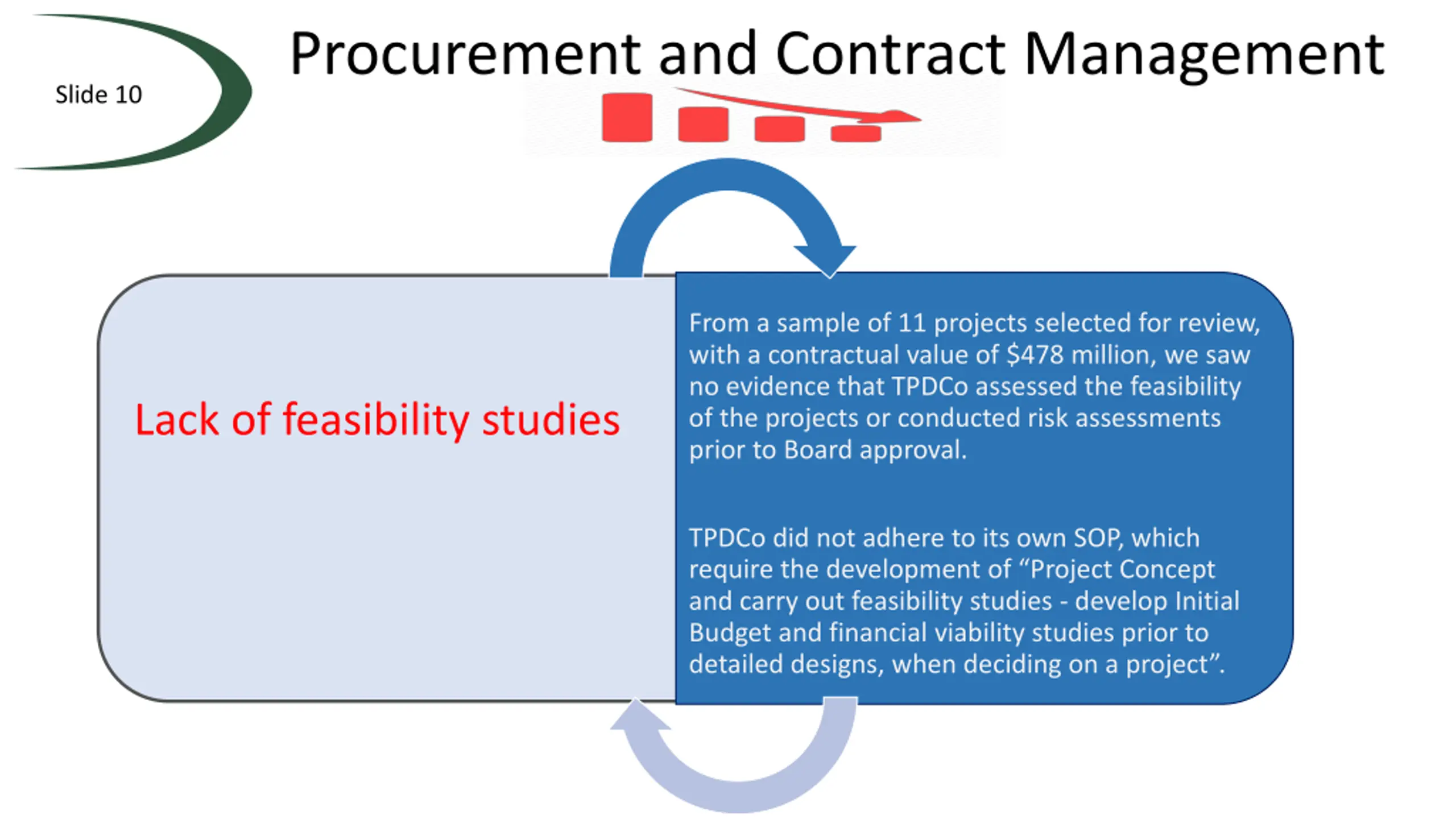 Slide 10

Procurement and Contract Management

Lack of feasibility studies

From a sample of 11 projects selected for review, with a contractual value of \$478 million, we saw no evidence that TPDCo assessed the feasibility of the projects or conducted risk assessments prior to Board approval.

TPDCo did not adhere to its own SOP, which require the development of “Project Concept and carry out feasibility studies - develop Initial Budget and financial viability studies prior to detailed designs, when deciding on a project”.